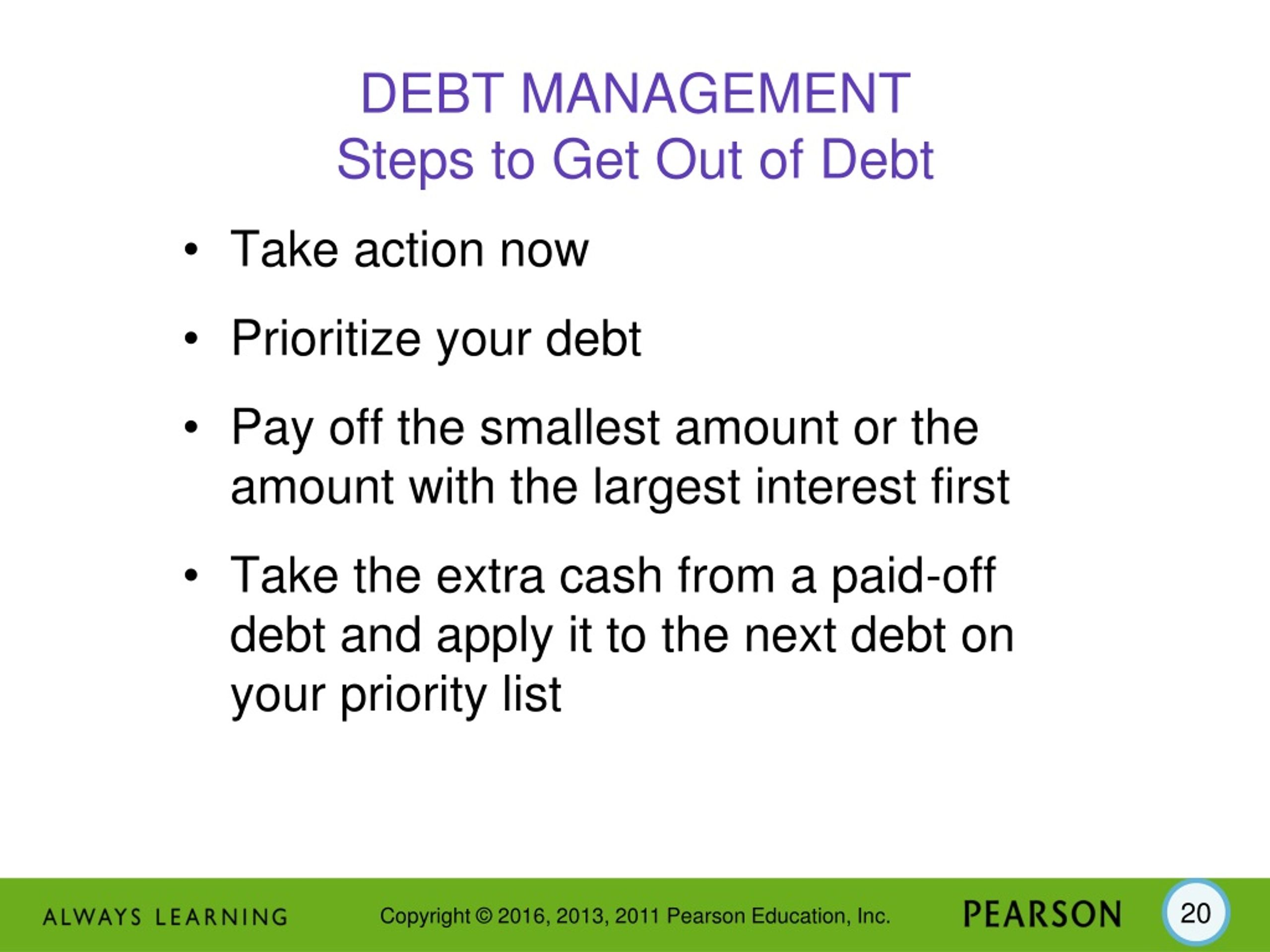 DEBT MANAGEMENT
Steps to Get Out of Debt

• Take action now

• Prioritize your debt

• Pay off the smallest amount or the amount with the largest interest first

• Take the extra cash from a paid-off debt and apply it to the next debt on your priority list

ALWAYS LEARNING

Copyright © 2016, 2013, 2011 Pearson Education, Inc.

PEARSON

20